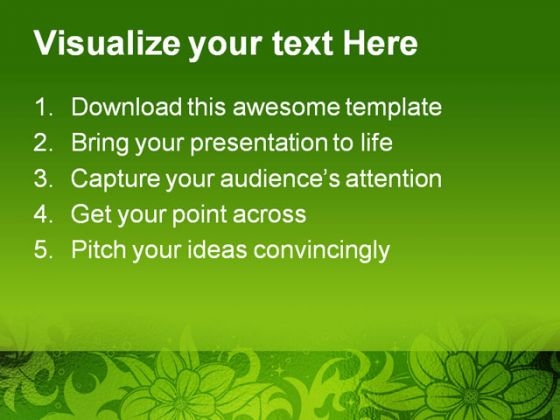 Visualize your text Here

1. Download this awesome template
2. Bring your presentation to life
3. Capture your audience's attention
4. Get your point across
5. Pitch your ideas convincingly